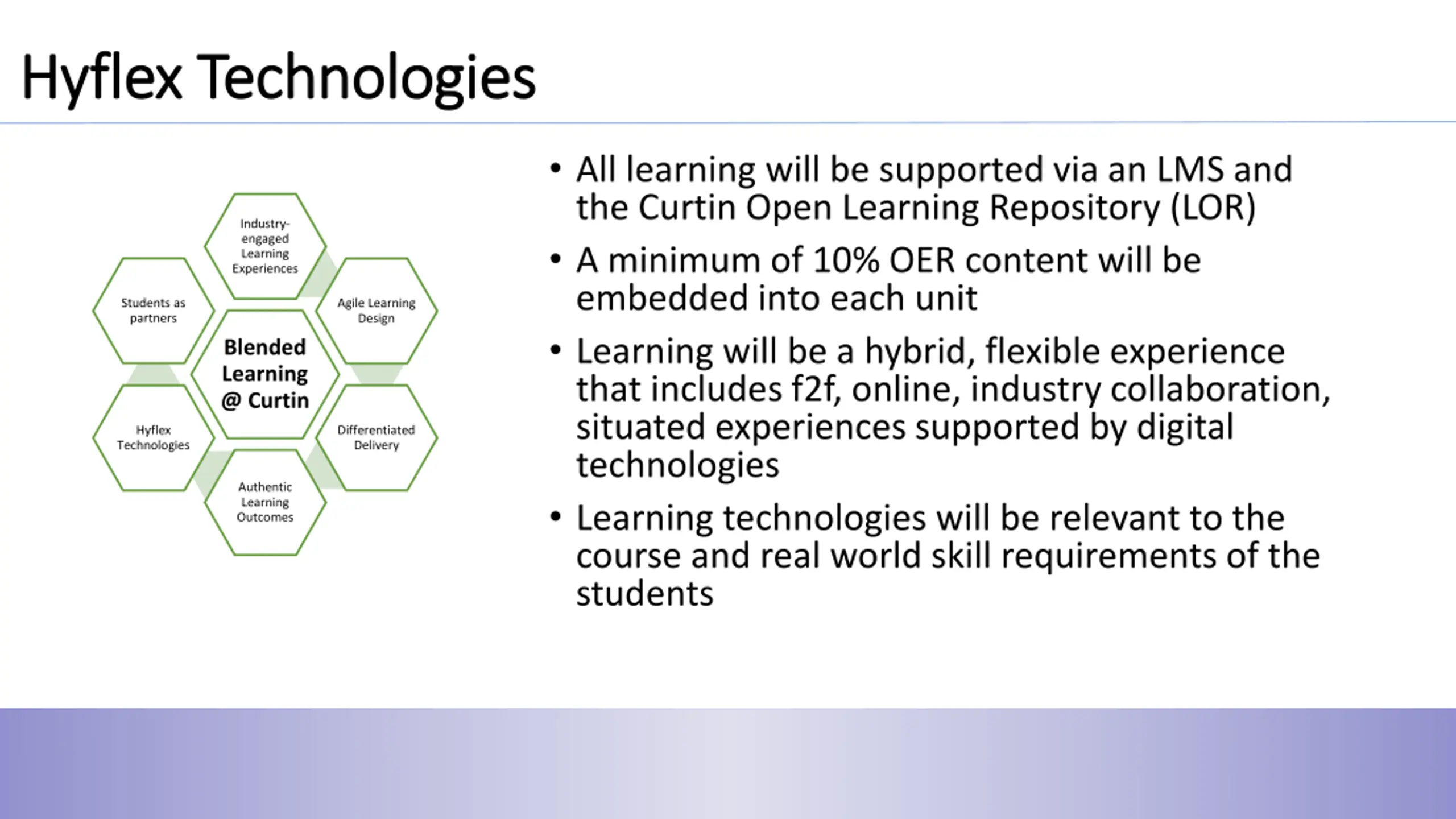 Hyflex Technologies

Industry-engaged Learning Experiences

Students as partners

Agile Learning Design

Blended Learning @ Curtin

Hyflex Technologies

Differentiated Delivery

Authentic Learning Outcomes

• All learning will be supported via an LMS and the Curtin Open Learning Repository (LOR)

• A minimum of 10% OER content will be embedded into each unit

• Learning will be a hybrid, flexible experience that includes f2f, online, industry collaboration, situated experiences supported by digital technologies

• Learning technologies will be relevant to the course and real world skill requirements of the students